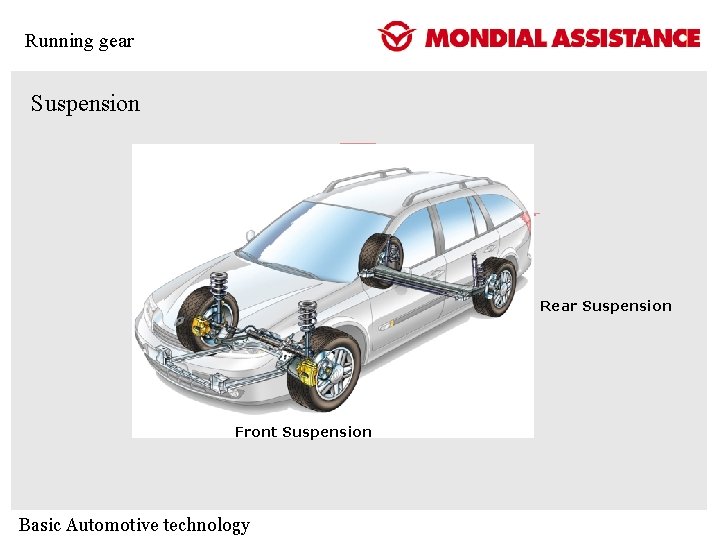 Running gear

MONDIAL ASSISTANCE

Suspension

Rear Suspension

Front Suspension

Basic Automotive technology